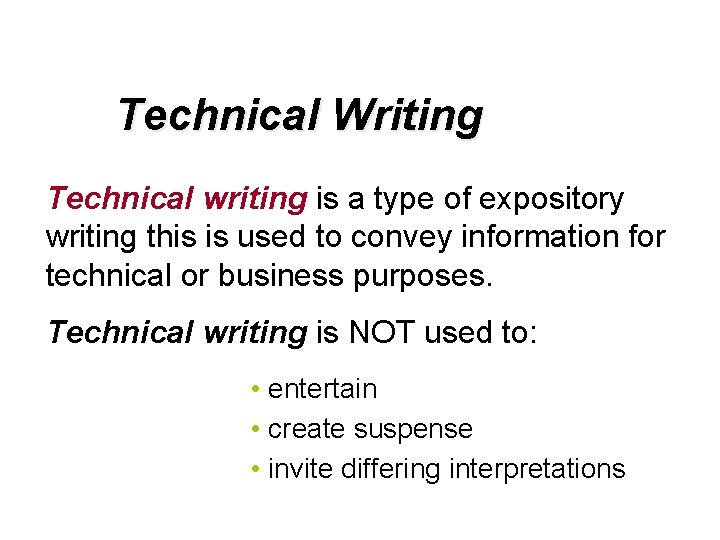 Technical Writing

Technical writing is a type of expository writing this is used to convey information for technical or business purposes.

Technical writing is NOT used to:

• entertain
• create suspense
• invite differing interpretations